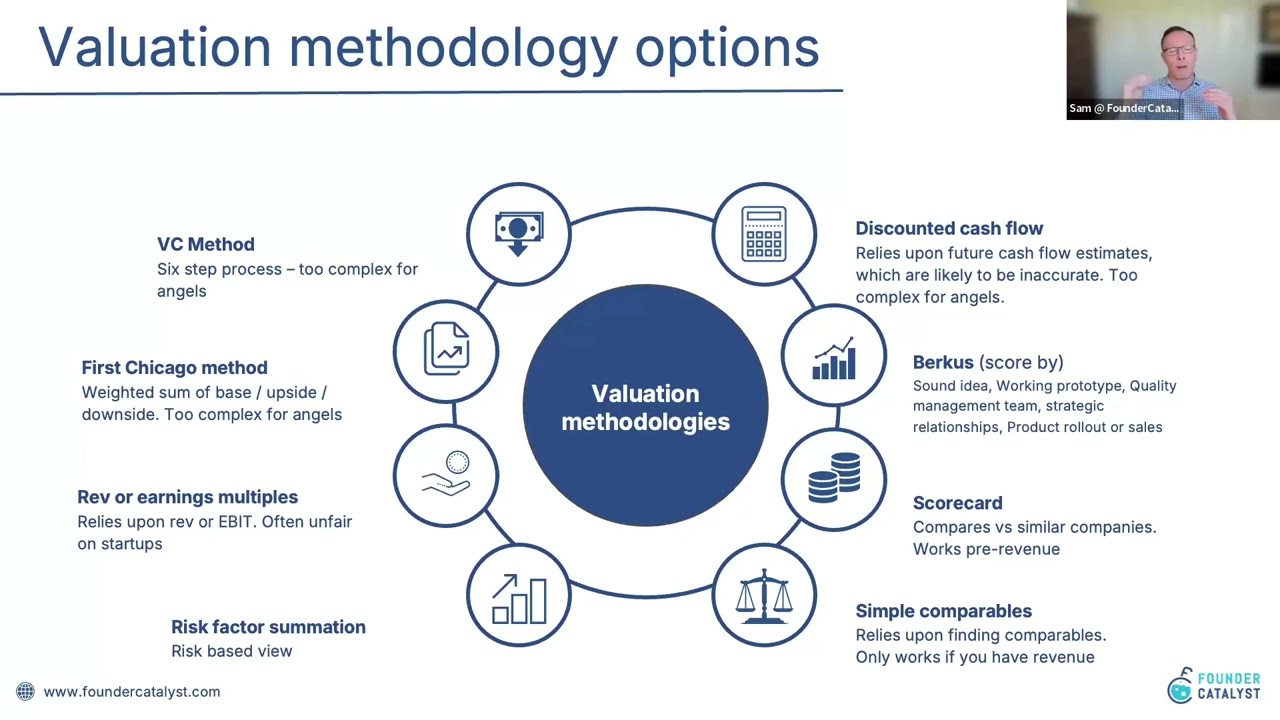 Valuation methodology options

Sam @ FounderCata...

VC Method
Six step process – too complex for angels

First Chicago method
Weighted sum of base / upside / downside. Too complex for angels

Rev or earnings multiples
Relies upon rev or EBIT. Often unfair on startups

Risk factor summation
Risk based view

Valuation methodologies

Discounted cash flow
Relies upon future cash flow estimates, which are likely to be inaccurate. Too complex for angels.

Berkus (score by)
Sound idea, Working prototype, Quality management team, strategic relationships, Product rollout or sales

Scorecard
Compares vs similar companies. Works pre-revenue

Simple comparables
Relies upon finding comparables. Only works if you have revenue

www.foundercatalyst.com

FOUNDER CATALYST